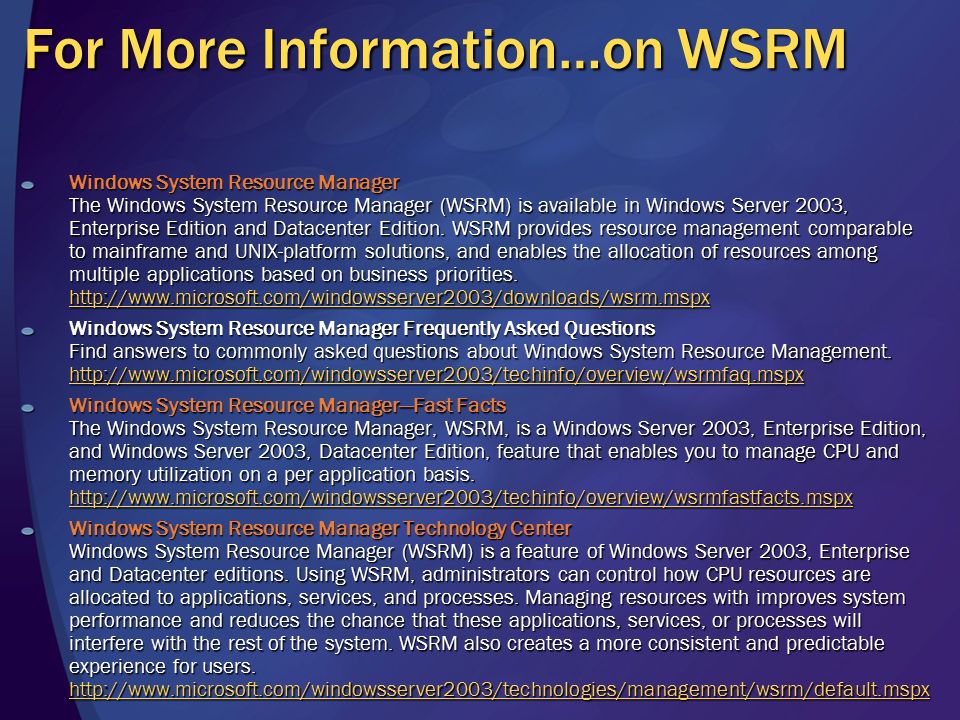 For More Information…on WSRM

Windows System Resource Manager
The Windows System Resource Manager (WSRM) is available in Windows Server 2003, Enterprise Edition and Datacenter Edition. WSRM provides resource management comparable to mainframe and UNIX-platform solutions, and enables the allocation of resources among multiple applications based on business priorities.
http://www.microsoft.com/windowsserver2003/downloads/wsrm.mspx

Windows System Resource Manager Frequently Asked Questions
Find answers to commonly asked questions about Windows System Resource Management.
http://www.microsoft.com/windowsserver2003/techinfo/overview/wsrmfaq.mspx

Windows System Resource Manager—Fast Facts
The Windows System Resource Manager, WSRM, is a Windows Server 2003, Enterprise Edition, and Windows Server 2003, Datacenter Edition, feature that enables you to manage CPU and memory utilization on a per application basis.
http://www.microsoft.com/windowsserver2003/techinfo/overview/wsrmfastfacts.mspx

Windows System Resource Manager Technology Center
Windows System Resource Manager (WSRM) is a feature of Windows Server 2003, Enterprise and Datacenter editions. Using WSRM, administrators can control how CPU resources are allocated to applications, services, and processes. Managing resources with improves system performance and reduces the chance that these applications, services, or processes will interfere with the rest of the system. WSRM also creates a more consistent and predictable experience for users.
http://www.microsoft.com/windowsserver2003/technologies/management/wsrm/default.mspx